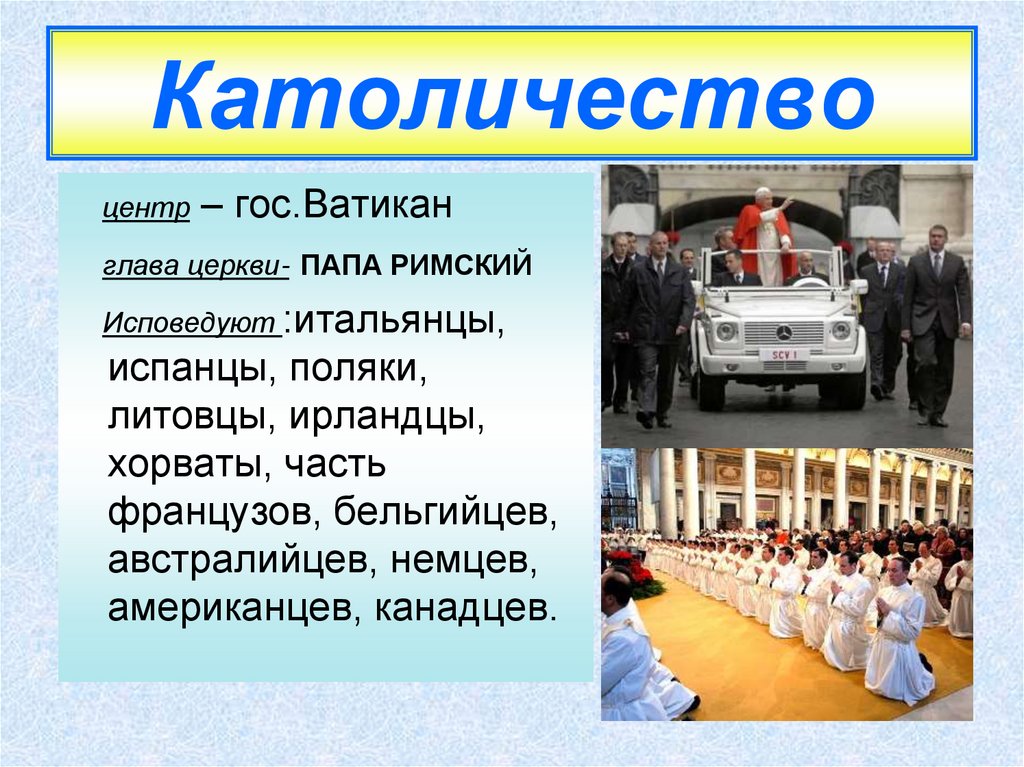 Католичество

центр – гос.Ватикан

глава церкви- ПАПА РИМСКИЙ

Исповедуют :итальянцы, испанцы, поляки, литовцы, ирландцы, хорваты, часть французов, бельгийцев, австралийцев, немцев, американцев, канадцев.

SCV 1